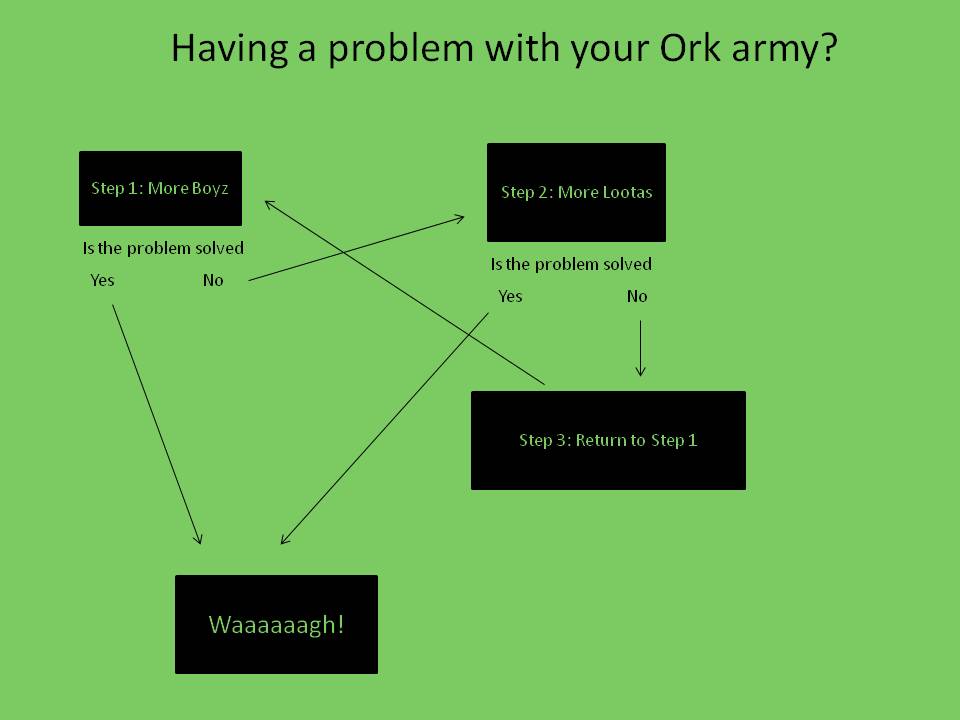 Having a problem with your Ork army?

Step 1: More Boyz

Is the problem solved

Yes

No

Step 2: More Lootas

Is the problem solved

Yes

No

Step 3: Return to Step 1

Waaaaaagh!